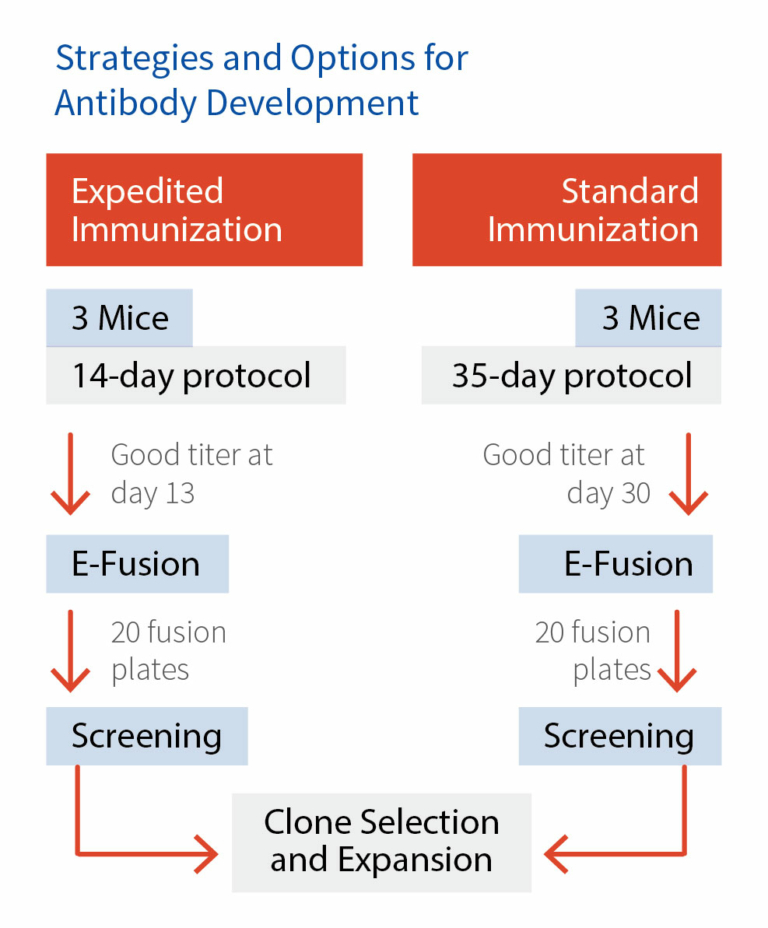 Strategies and Options for Antibody Development

Expedited Immunization

3 Mice

14-day protocol

Good titer at day 13

E-Fusion

20 fusion plates

Screening

Standard Immunization

3 Mice

35-day protocol

Good titer at day 30

E-Fusion

20 fusion plates

Screening

Clone Selection and Expansion